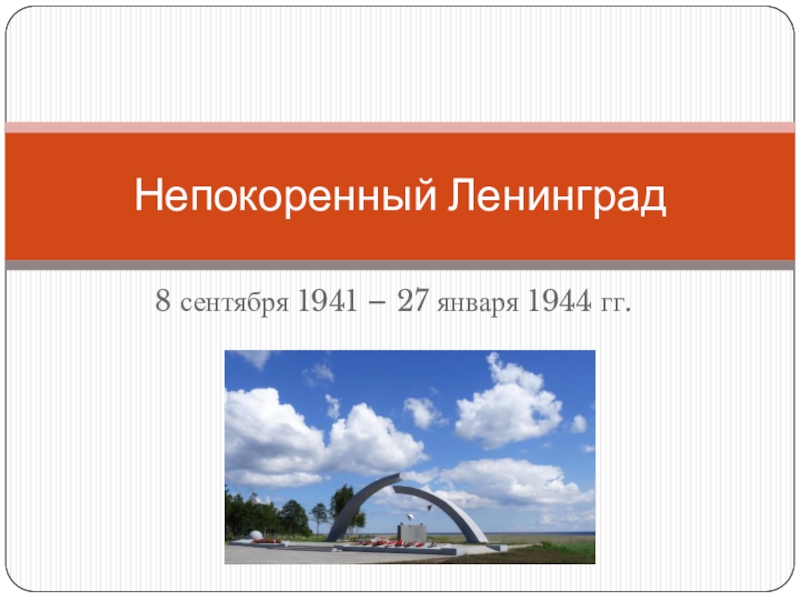 Непокоренный Ленинград

8 сентября 1941 – 27 января 1944 гг.